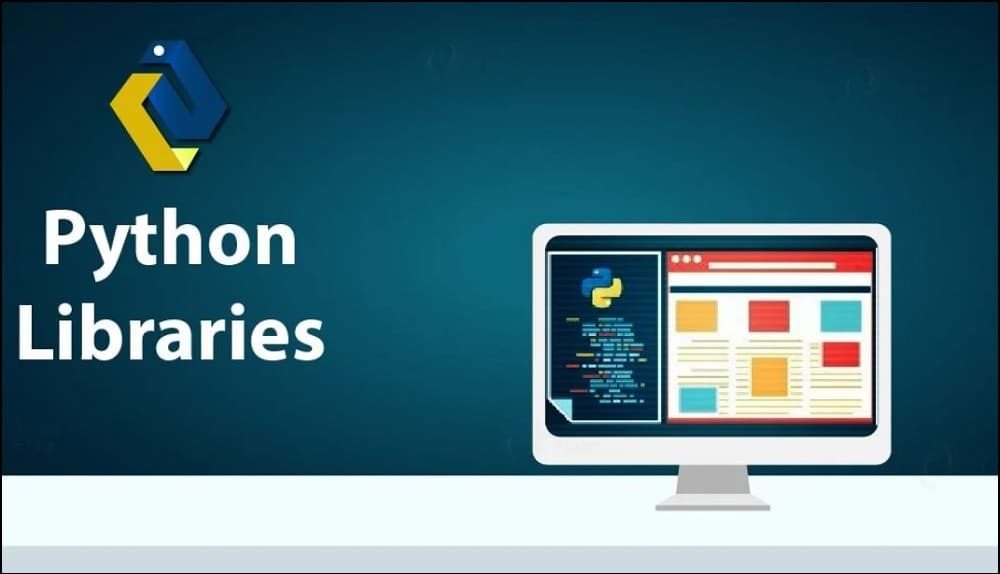 Python Libraries